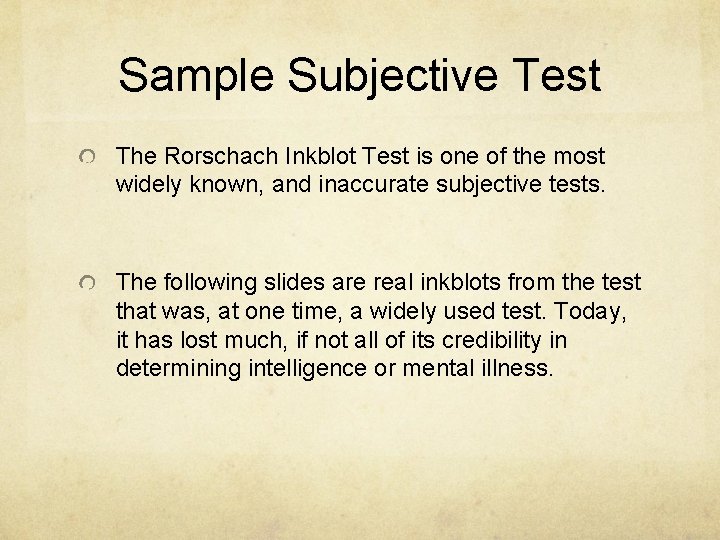 Sample Subjective Test

The Rorschach Inkblot Test is one of the most widely known, and inaccurate subjective tests.

The following slides are real inkblots from the test that was, at one time, a widely used test. Today, it has lost much, if not all of its credibility in determining intelligence or mental illness.